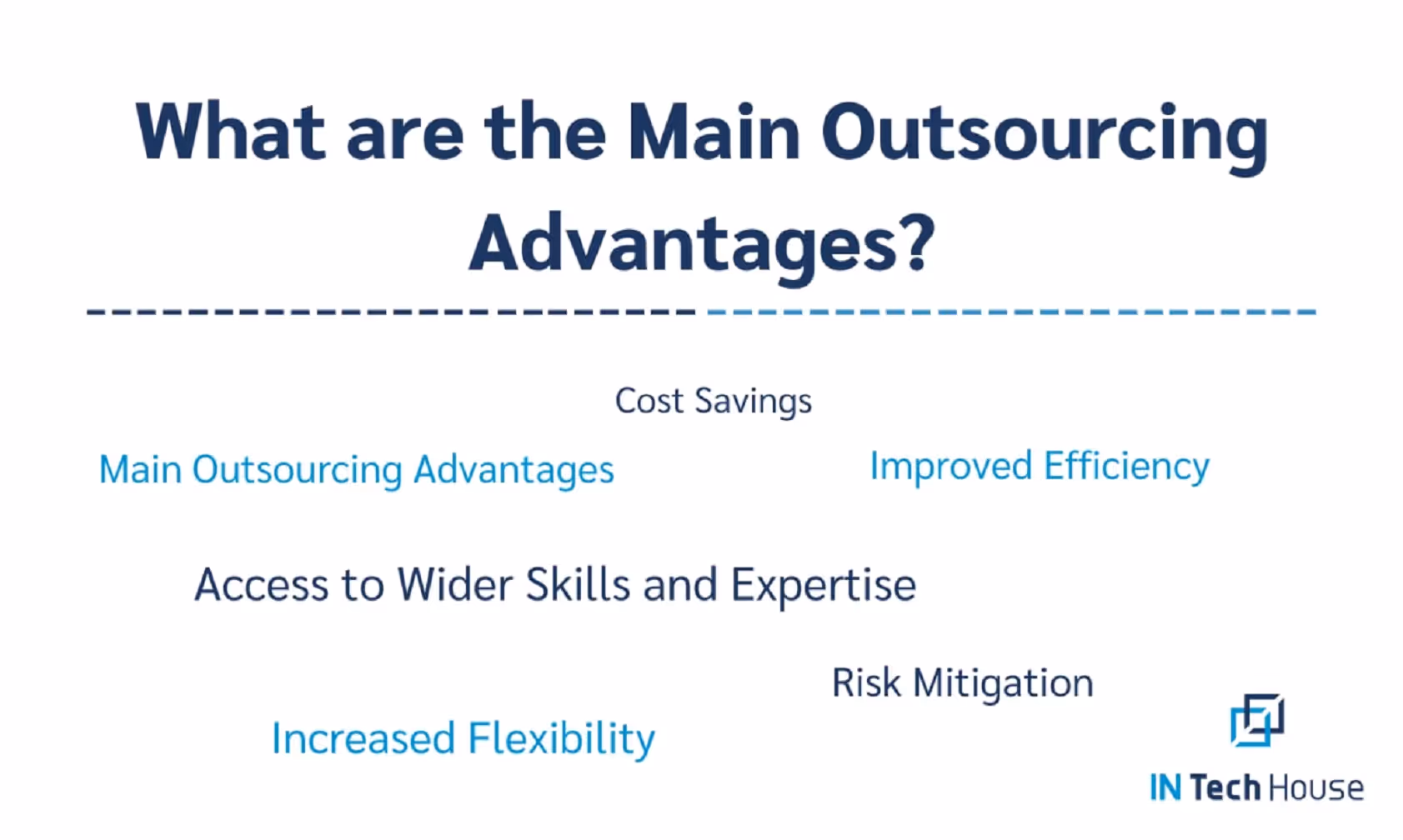 What are the Main Outsourcing Advantages?

Cost Savings

Main Outsourcing Advantages

Improved Efficiency

Access to Wider Skills and Expertise

Risk Mitigation

Increased Flexibility

IN Tech House